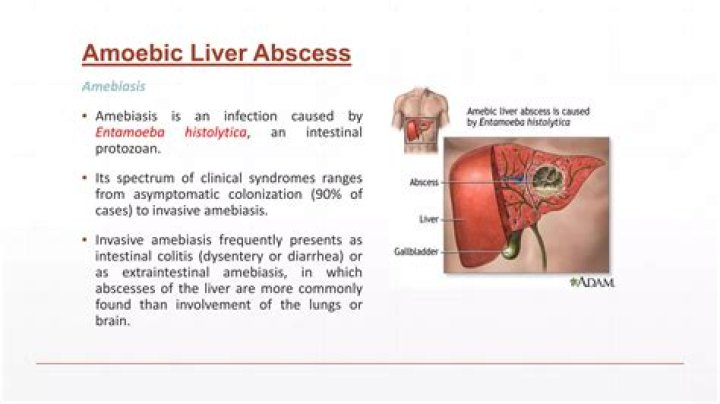 Amoebic Liver Abscess

Amebiasis

• Amebiasis is an infection caused by Entamoeba histolytica, an intestinal protozoan.

• Its spectrum of clinical syndromes ranges from asymptomatic colonization (90% of cases) to invasive amebiasis.

• Invasive amebiasis frequently presents as intestinal colitis (dysentery or diarrhea) or as extraintestinal amebiasis, in which abscesses of the liver are more commonly found than involvement of the lungs or brain.

Amebic liver abscess is caused by Entamoeba histolytica

Abscess

Liver

Gallbladder

ADAM.